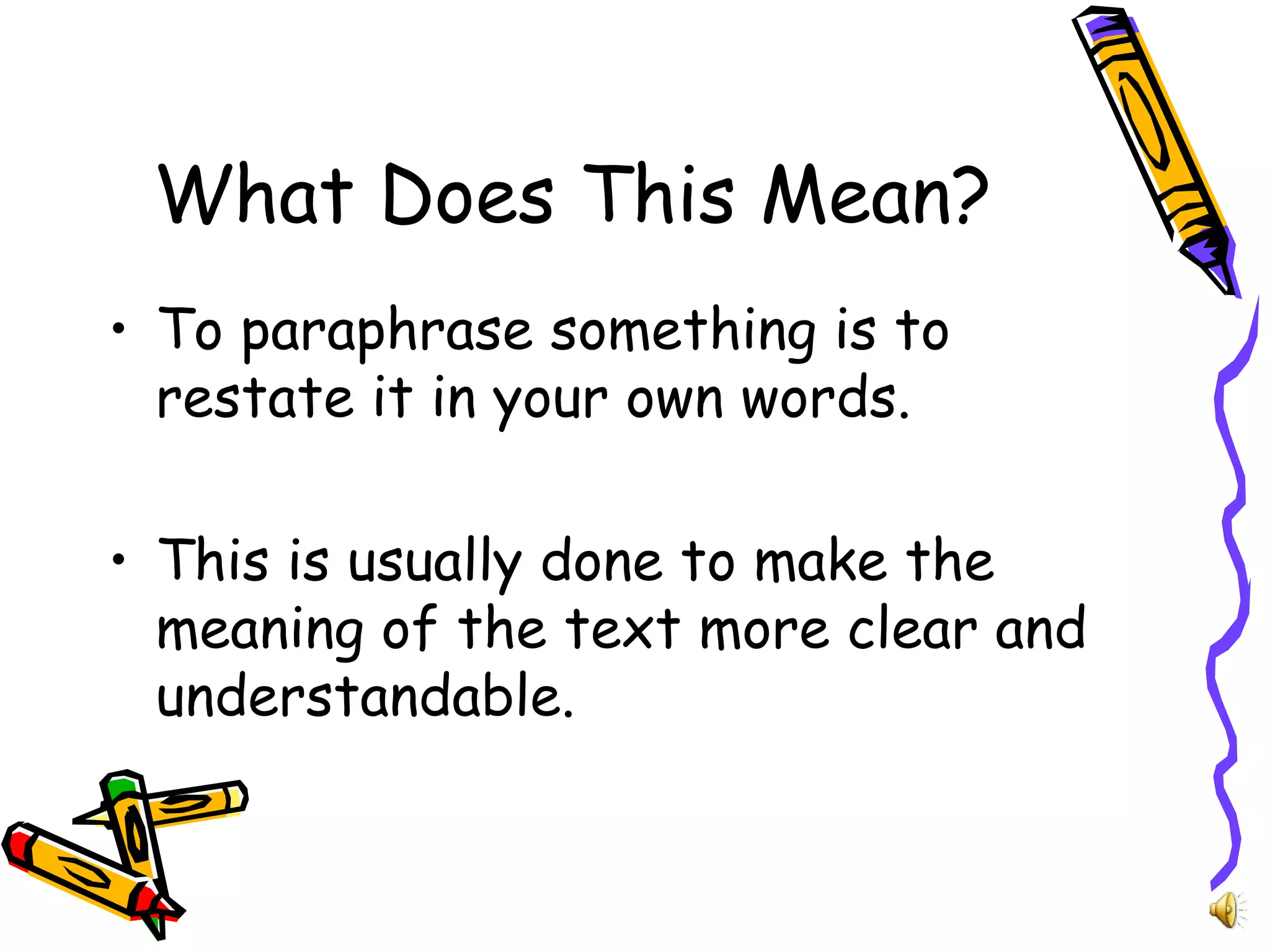 What Does This Mean?

• To paraphrase something is to restate it in your own words.

• This is usually done to make the meaning of the text more clear and understandable.